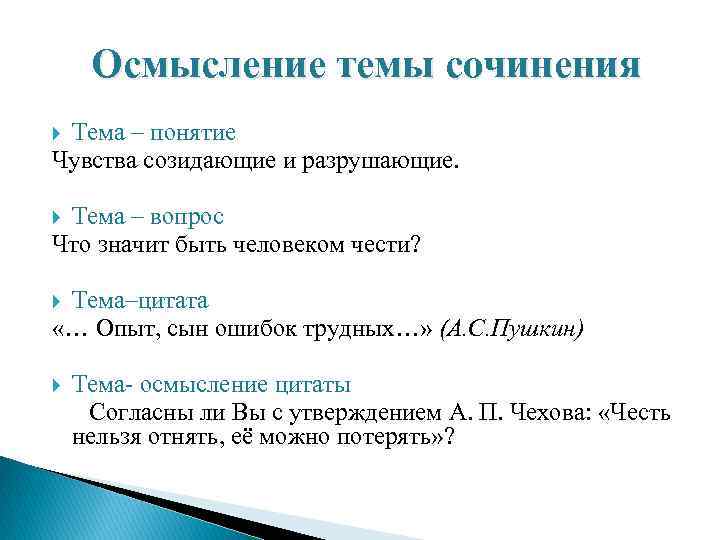 Осмысление темы сочинения

Тема – понятие
Чувства созидающие и разрушающие.

Тема – вопрос
Что значит быть человеком чести?

Тема–цитата
«… Опыт, сын ошибок трудных…» (А.С.Пушкин)

Тема- осмысление цитаты
Согласны ли Вы с утверждением А. П. Чехова: «Честь нельзя отнять, её можно потерять»?